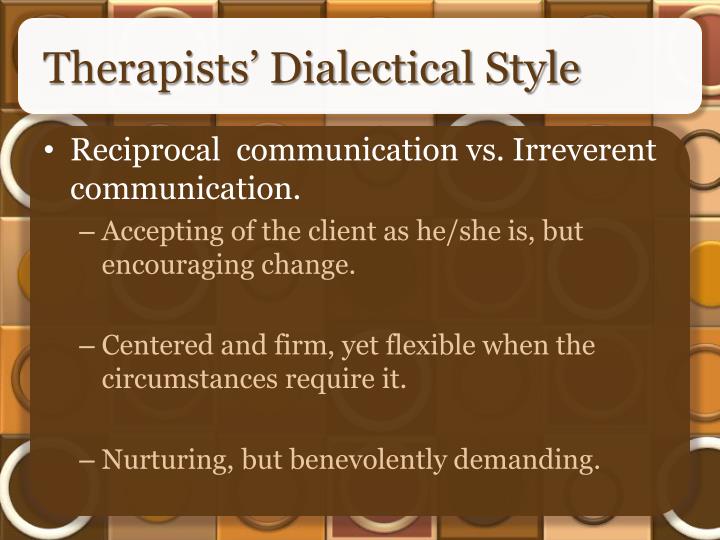 Therapists' Dialectical Style

• Reciprocal  communication vs. Irreverent communication.

– Accepting of the client as he/she is, but encouraging change.

– Centered and firm, yet flexible when the circumstances require it.

– Nurturing, but benevolently demanding.